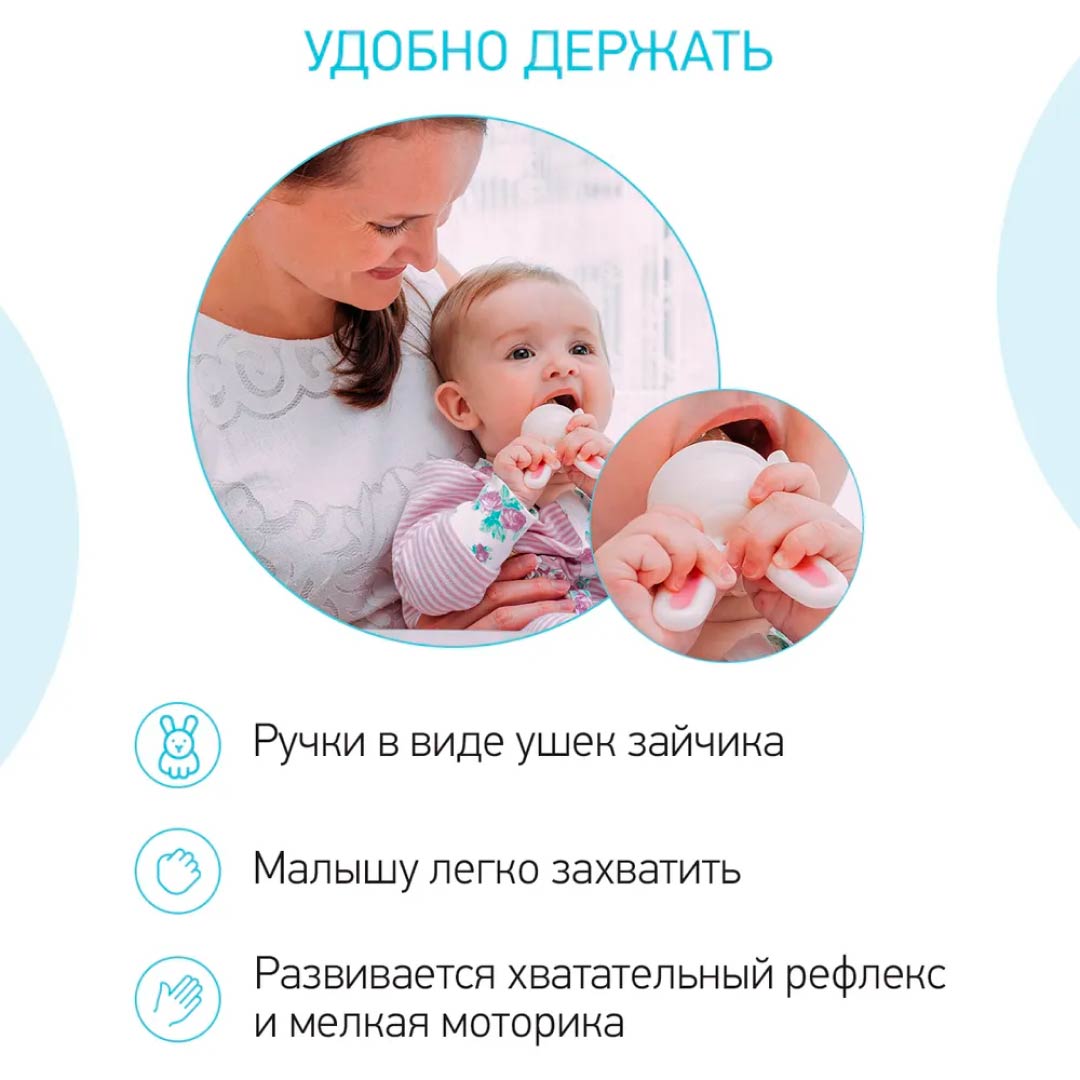 УДОБНО ДЕРЖАТЬ

Ручки в виде ушек зайчика

Малышу легко захватить

Развивается хватательный рефлекс и мелкая моторика